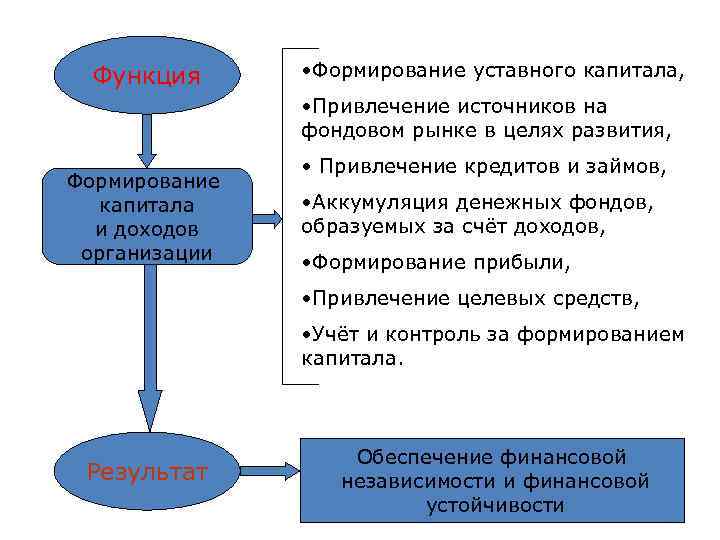 Функция

Формирование капитала и доходов организации

•Формирование уставного капитала,

•Привлечение источников на фондовом рынке в целях развития,

• Привлечение кредитов и займов,

•Аккумуляция денежных фондов, образуемых за счёт доходов,

•Формирование прибыли,

•Привлечение целевых средств,

•Учёт и контроль за формированием капитала.

Результат

Обеспечение финансовой независимости и финансовой устойчивости